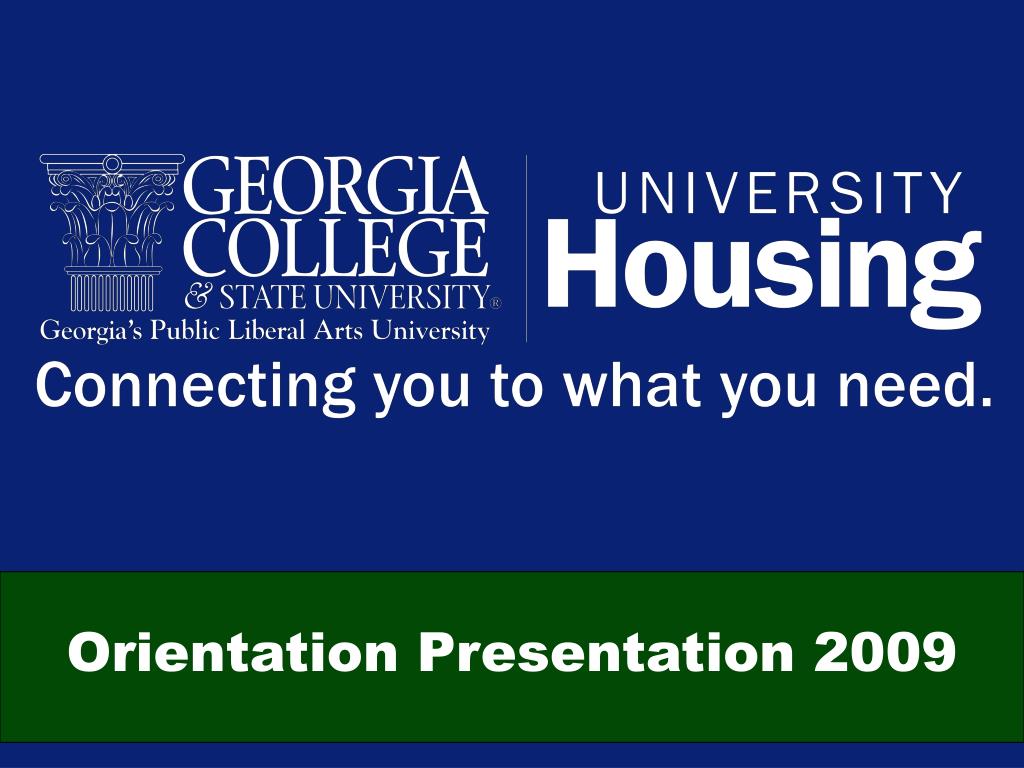 GEORGIA COLLEGE & STATE UNIVERSITY®
Georgia's Public Liberal Arts University

UNIVERSITY Housing

Connecting you to what you need.

Orientation Presentation 2009